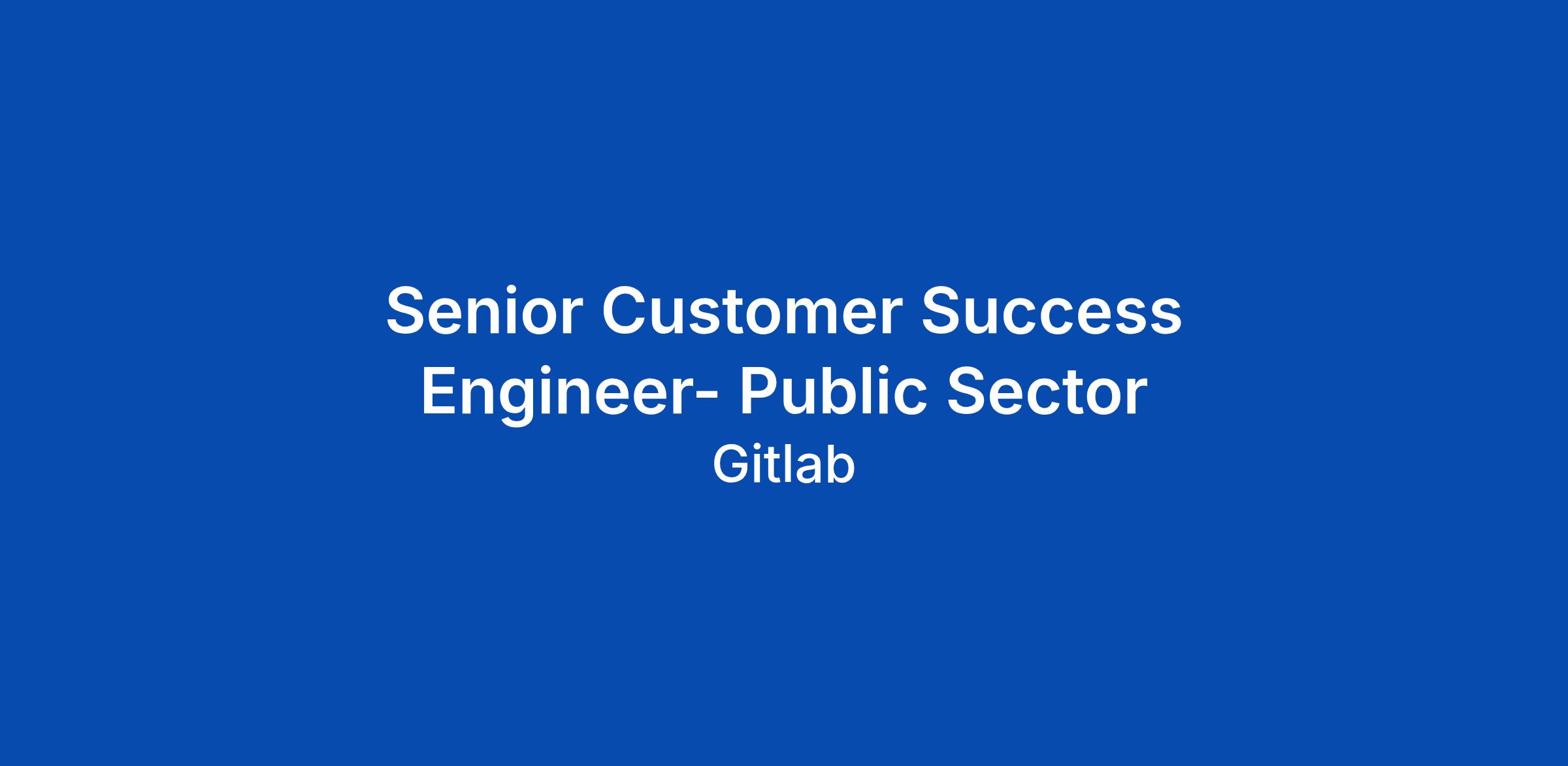 Senior Customer Success Engineer- Public Sector

Gitlab